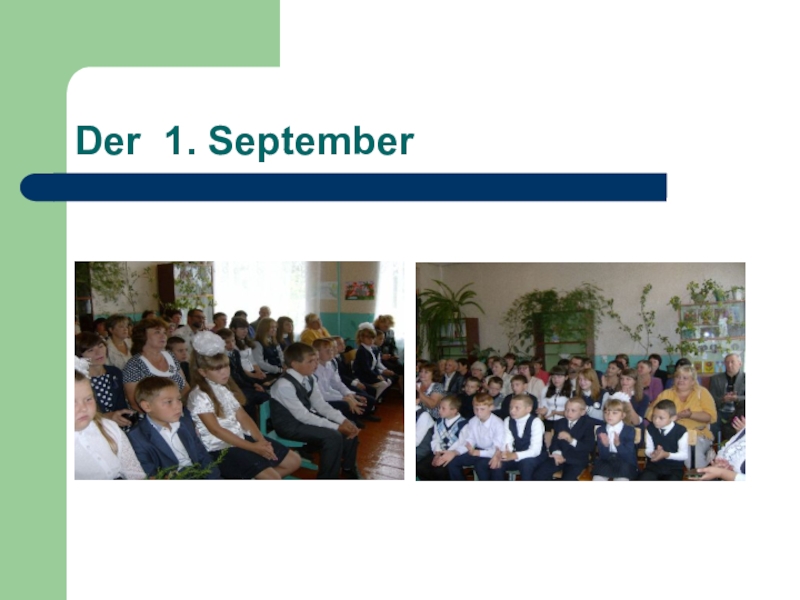 Der 1. September